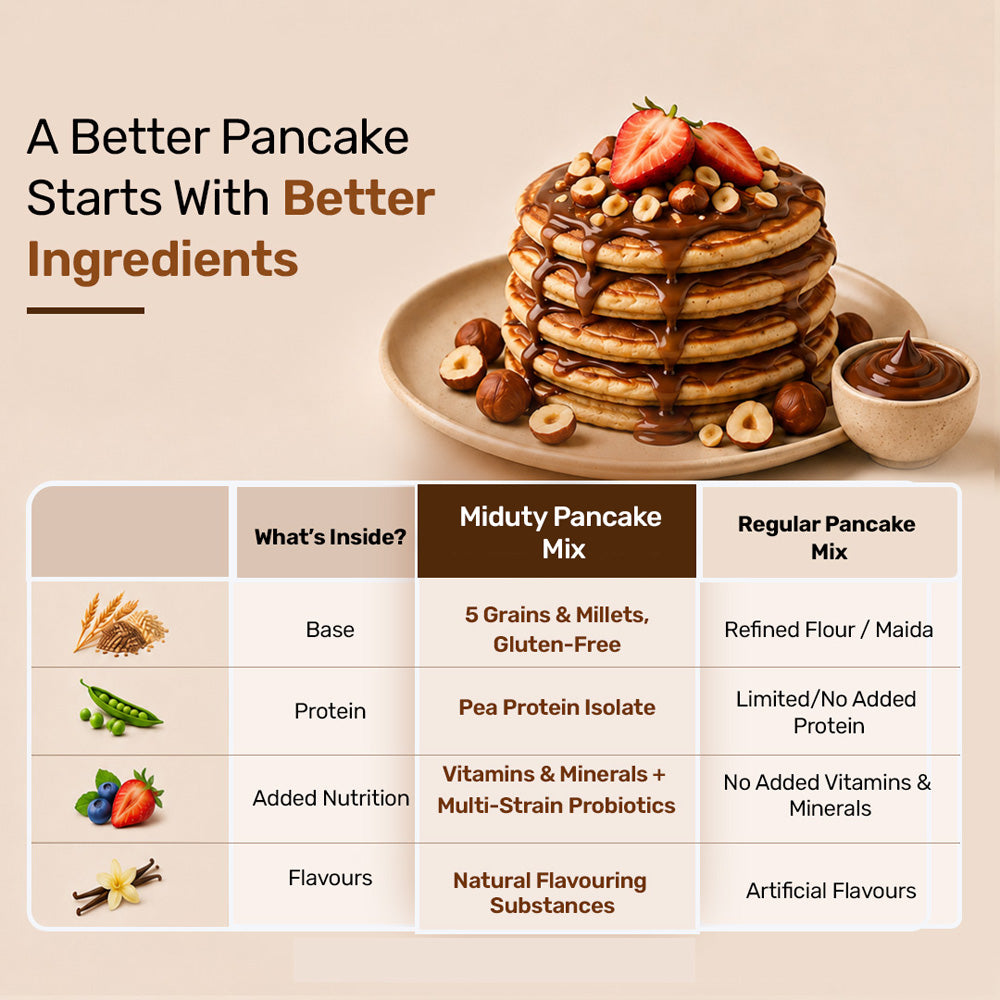 A Better Pancake Starts With Better Ingredients

| | What's Inside? | Miduty Pancake Mix | Regular Pancake Mix |
|---|---|---|---|
| | Base | 5 Grains & Millets, Gluten-Free | Refined Flour / Maida |
| | Protein | Pea Protein Isolate | Limited/No Added Protein |
| | Added Nutrition | Vitamins & Minerals + Multi-Strain Probiotics | No Added Vitamins & Minerals |
| | Flavours | Natural Flavouring Substances | Artificial Flavours |